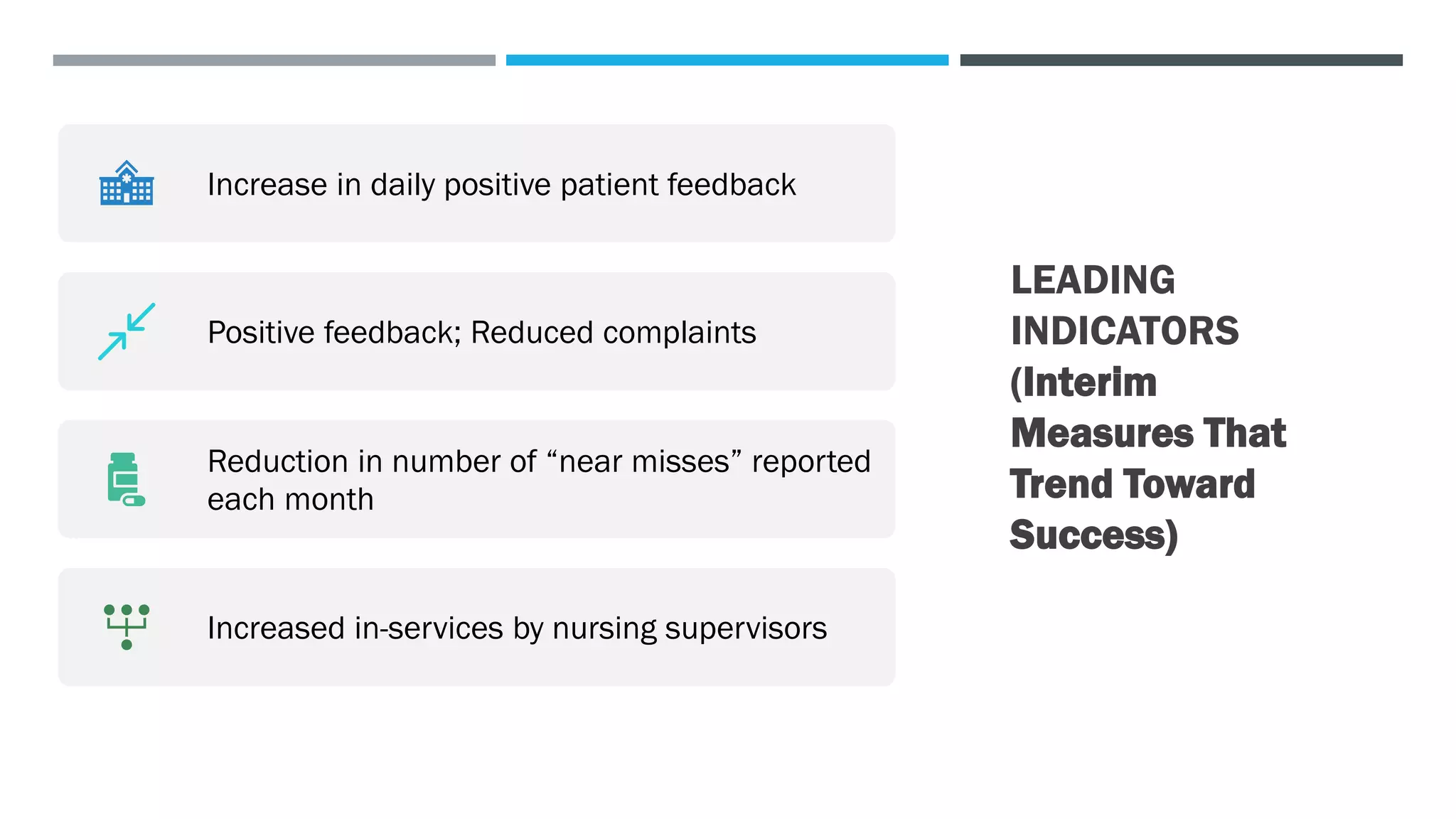 Increase in daily positive patient feedback

Positive feedback; Reduced complaints

Reduction in number of “near misses” reported each month

Increased in-services by nursing supervisors

LEADING INDICATORS (Interim Measures That Trend Toward Success)